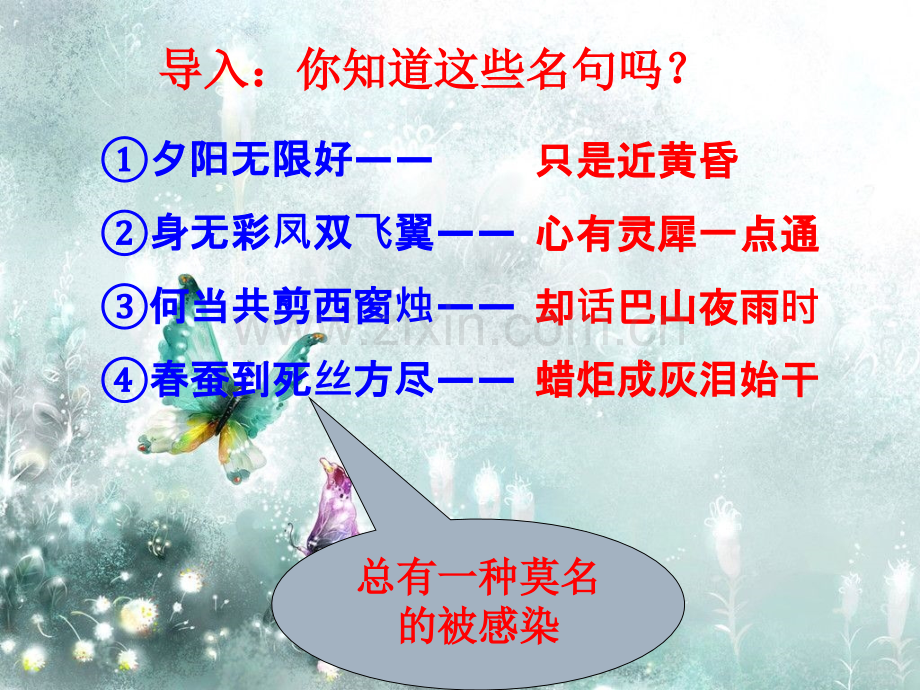 导入：你知道这些名句吗？

①夕阳无限好—— 只是近黄昏

②身无彩凤双飞翼—— 心有灵犀一点通

③何当共剪西窗烛—— 却话巴山夜雨时

④春蚕到死丝方尽—— 蜡炬成灰泪始干

www.zixin.com.cn

总有一种莫名的被感染